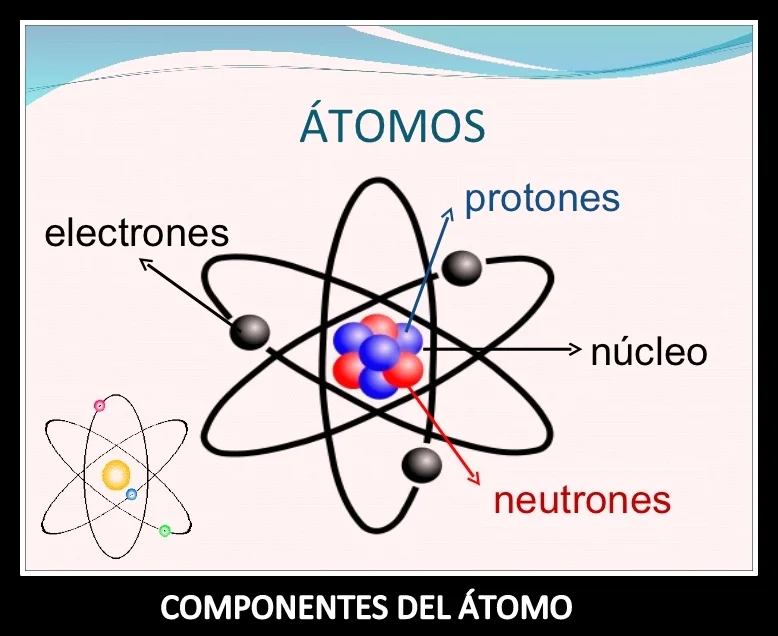 ÁTOMOS

protones

electrones

núcleo

neutrones

COMPONENTES DEL ÁTOMO